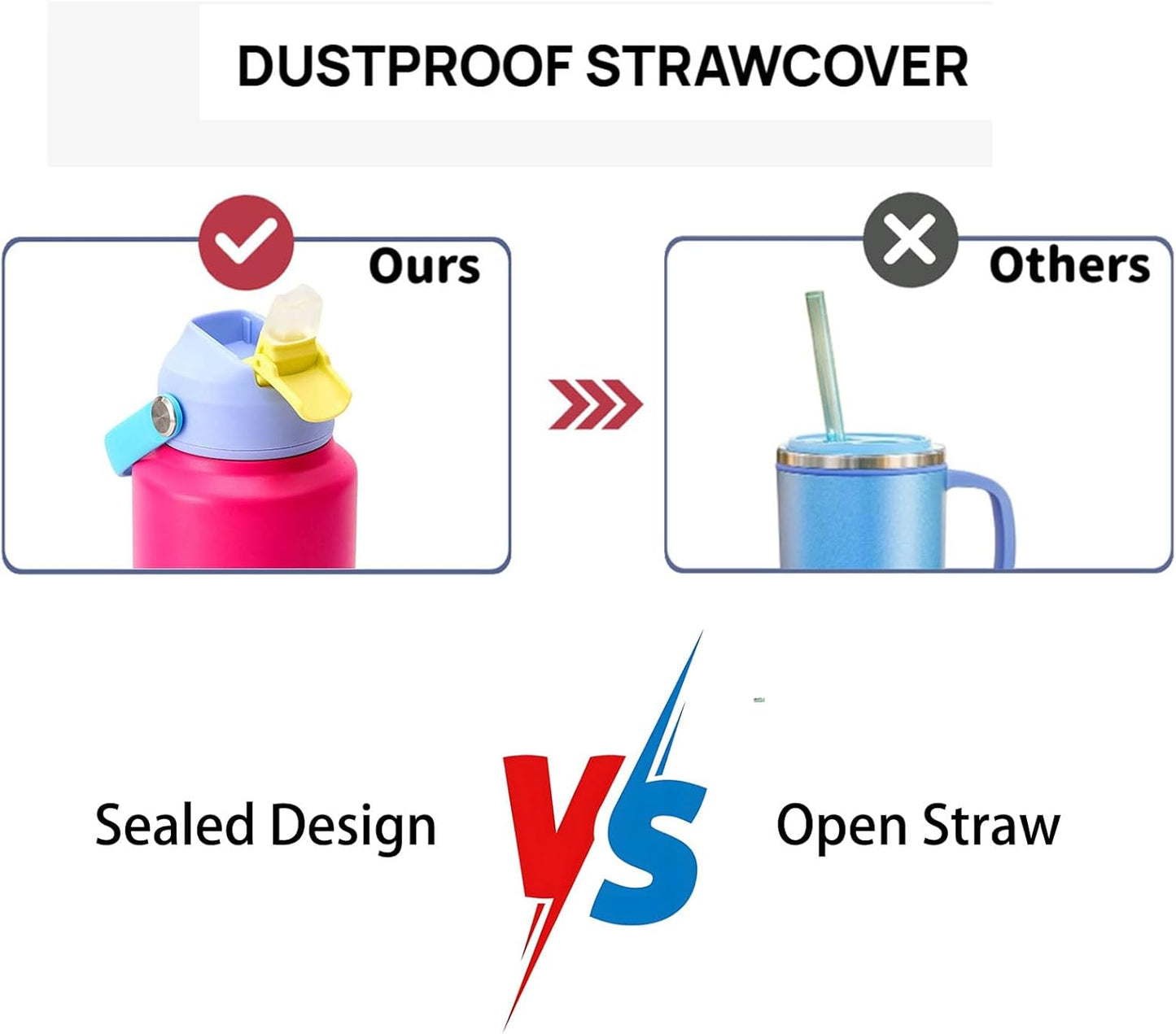 DUSTPROOF STRAWCOVER

Ours

Others

Sealed Design

VS

Open Straw